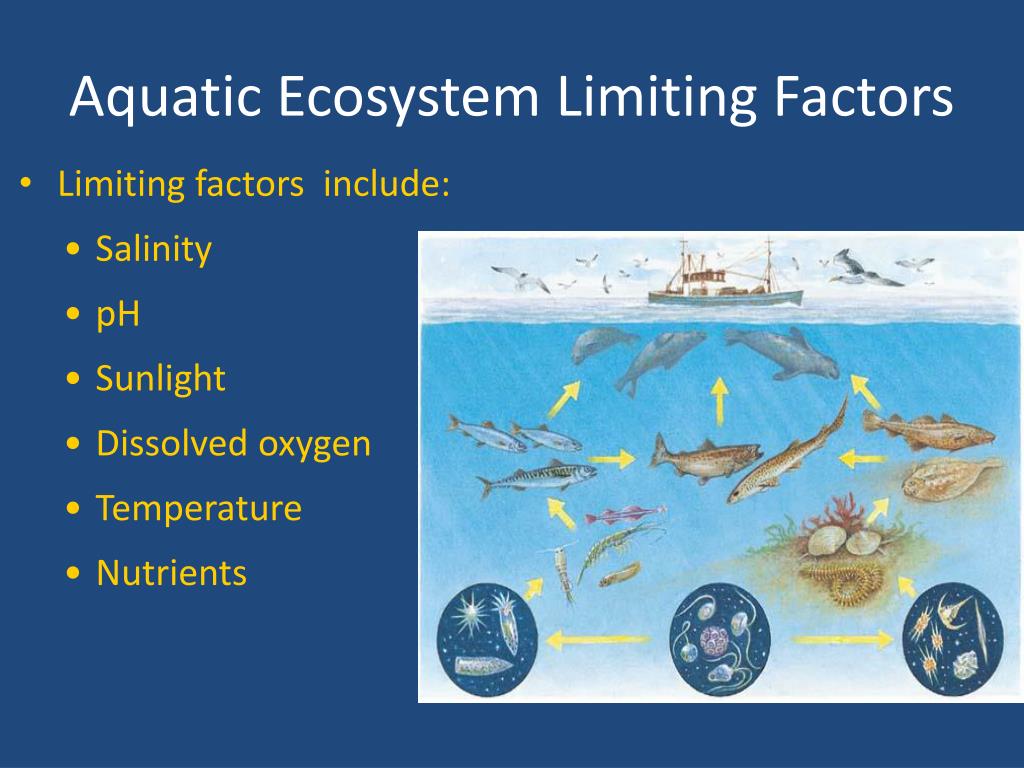 Aquatic Ecosystem Limiting Factors

• Limiting factors include:
• Salinity
• pH
• Sunlight
• Dissolved oxygen
• Temperature
• Nutrients